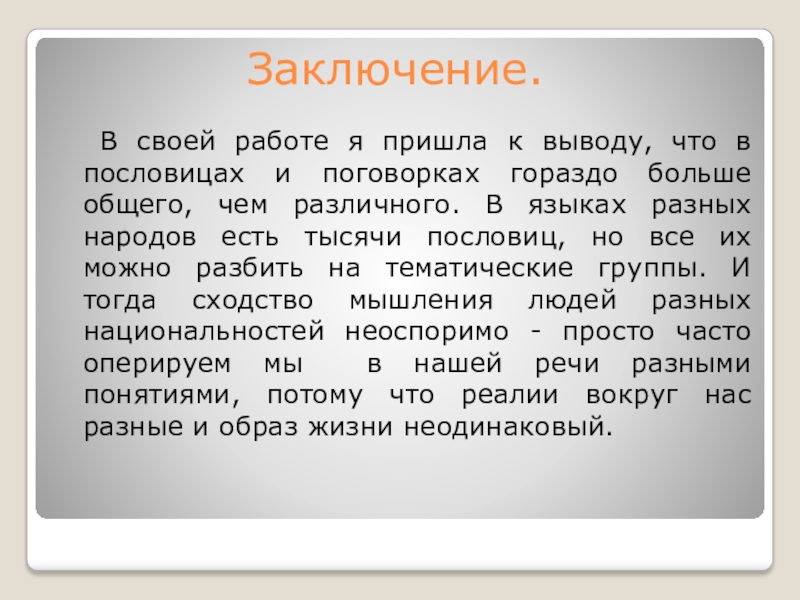 Заключение.

В своей работе я пришла к выводу, что в пословицах и поговорках гораздо больше общего, чем различного. В языках разных народов есть тысячи пословиц, но все их можно разбить на тематические группы. И тогда сходство мышления людей разных национальностей неоспоримо - просто часто оперируем мы в нашей речи разными понятиями, потому что реалии вокруг нас разные и образ жизни неодинаковый.